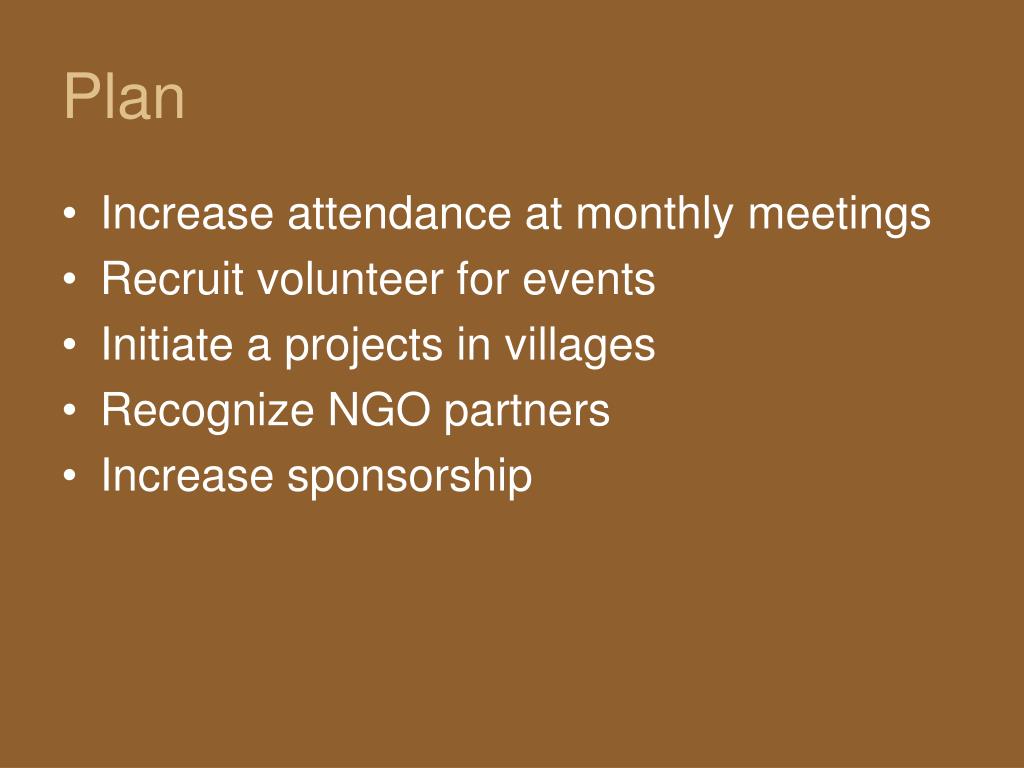 Plan

• Increase attendance at monthly meetings
• Recruit volunteer for events
• Initiate a projects in villages
• Recognize NGO partners
• Increase sponsorship